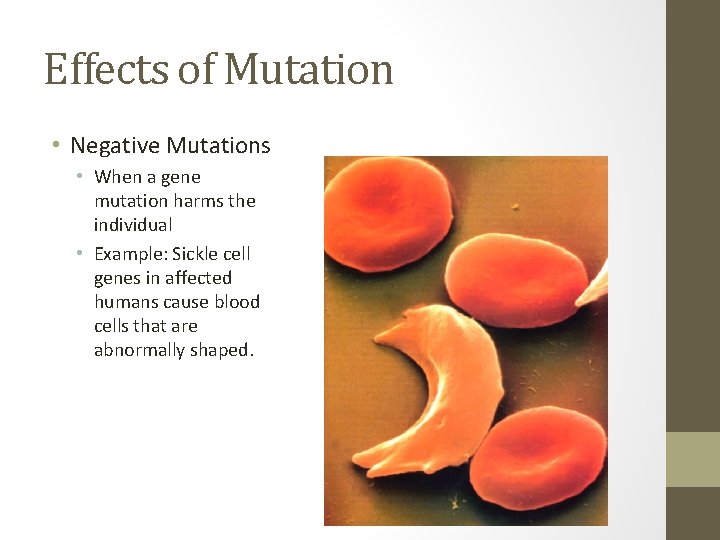 Effects of Mutation

• Negative Mutations
  • When a gene mutation harms the individual
  • Example: Sickle cell genes in affected humans cause blood cells that are abnormally shaped.